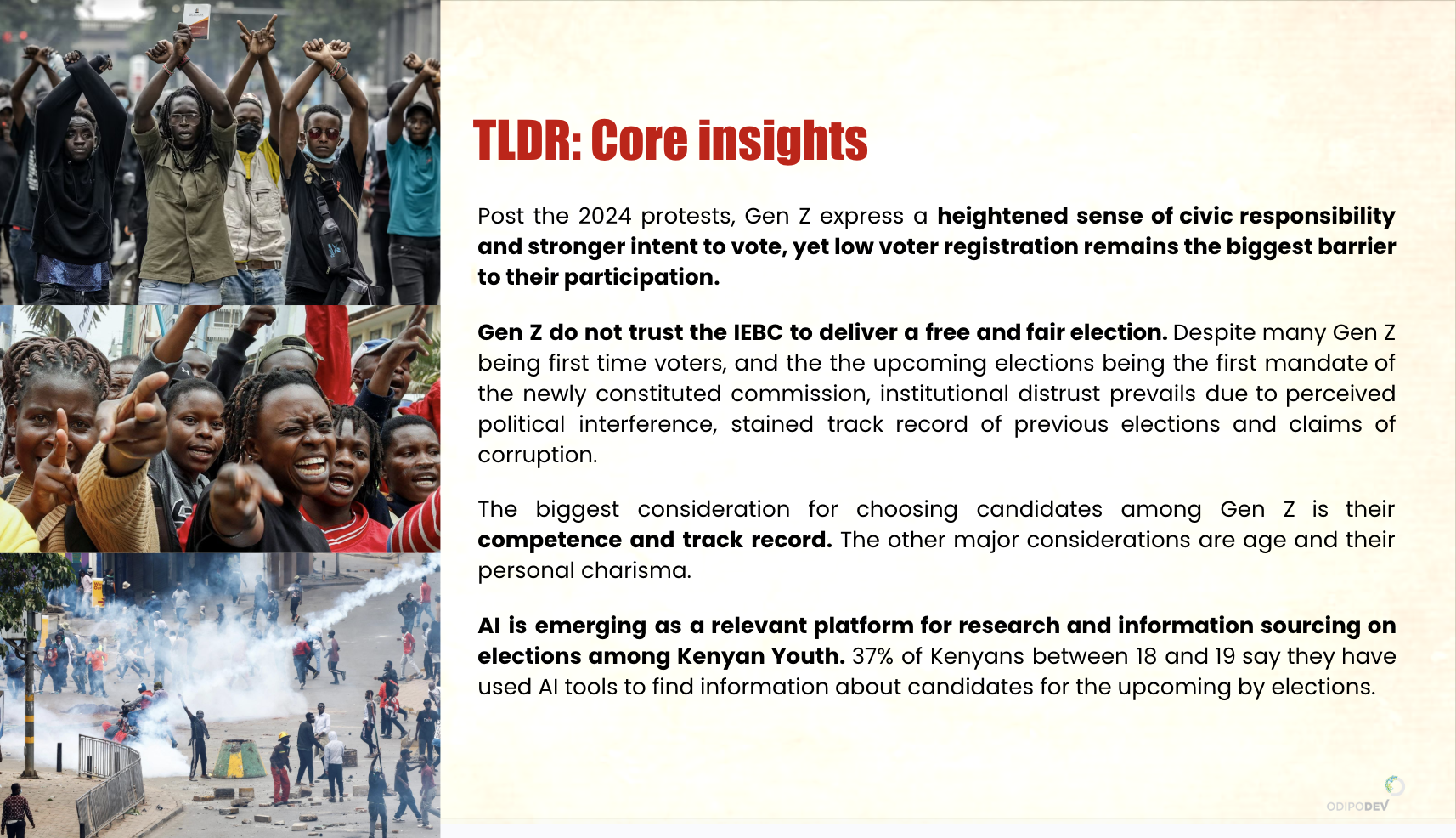 TLDR: Core insights

Post the 2024 protests, Gen Z express a heightened sense of civic responsibility and stronger intent to vote, yet low voter registration remains the biggest barrier to their participation.

Gen Z do not trust the IEBC to deliver a free and fair election. Despite many Gen Z being first time voters, and the the upcoming elections being the first mandate of the newly constituted commission, institutional distrust prevails due to perceived political interference, stained track record of previous elections and claims of corruption.

The biggest consideration for choosing candidates among Gen Z is their competence and track record. The other major considerations are age and their personal charisma.

AI is emerging as a relevant platform for research and information sourcing on elections among Kenyan Youth. 37% of Kenyans between 18 and 19 say they have used AI tools to find information about candidates for the upcoming by elections.

ODIPODEV